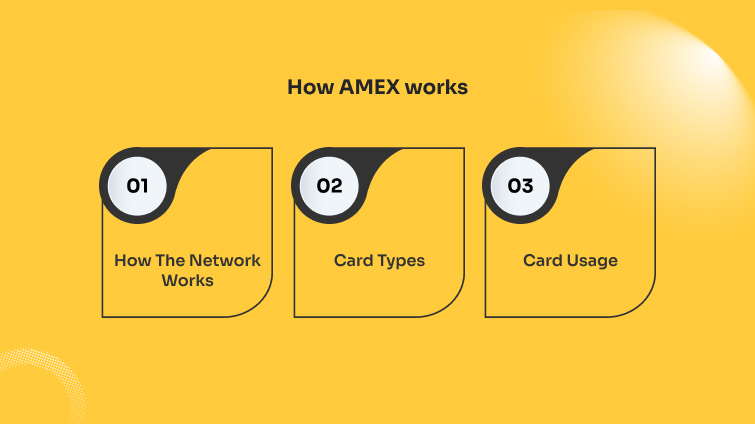 How AMEX works

01

How The Network Works

02

Card Types

03

Card Usage